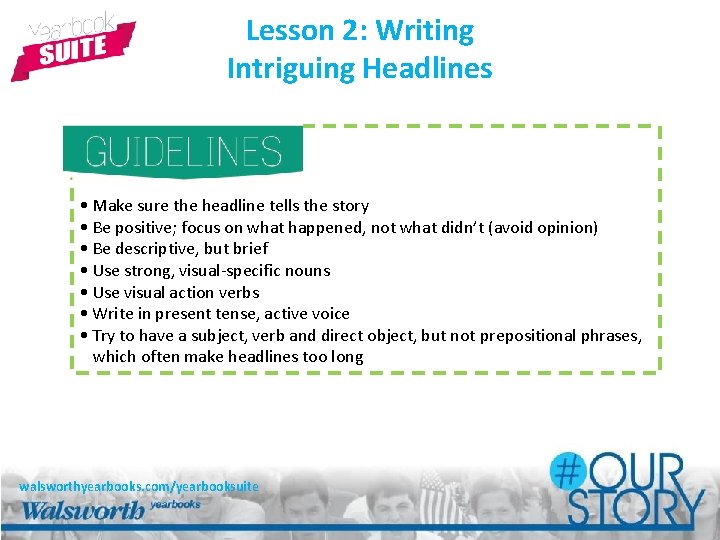 yearbook SUITE

Lesson 2: Writing Intriguing Headlines

GUIDELINES

• Make sure the headline tells the story
• Be positive; focus on what happened, not what didn't (avoid opinion)
• Be descriptive, but brief
• Use strong, visual-specific nouns
• Use visual action verbs
• Write in present tense, active voice
• Try to have a subject, verb and direct object, but not prepositional phrases, which often make headlines too long

walsworthyearbooks.com/yearbooksuite
Walsworth yearbooks

#OUR STORY